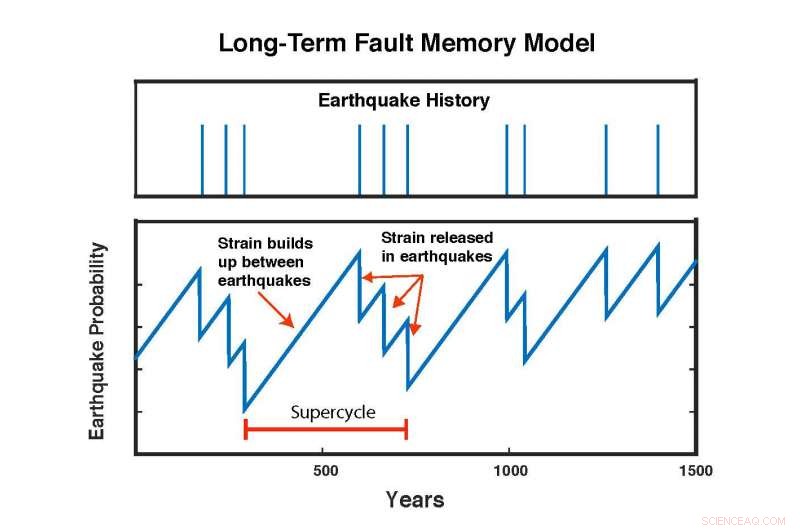 Long-Term Fault Memory Model

Earthquake History

Earthquake Probability

Strain builds up between earthquakes

Strain released in earthquakes

Supercycle

500

1000

1500

Years

SCIENCEAQ.COM